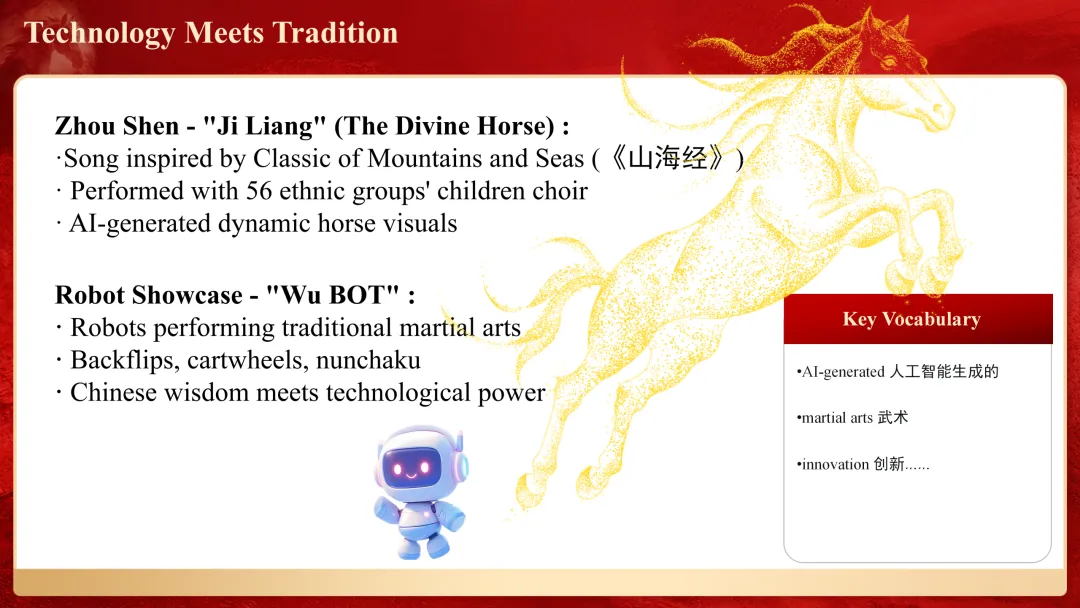 Technology Meets Tradition

Zhou Shen - "Ji Liang" (The Divine Horse) :
·Song inspired by Classic of Mountains and Seas (《山海经》)
· Performed with 56 ethnic groups' children choir
· AI-generated dynamic horse visuals

Robot Showcase - "Wu BOT" :
· Robots performing traditional martial arts
· Backflips, cartwheels, nunchaku
· Chinese wisdom meets technological power

Key Vocabulary

•AI-generated 人工智能生成的

•martial arts 武术

•innovation 创新......